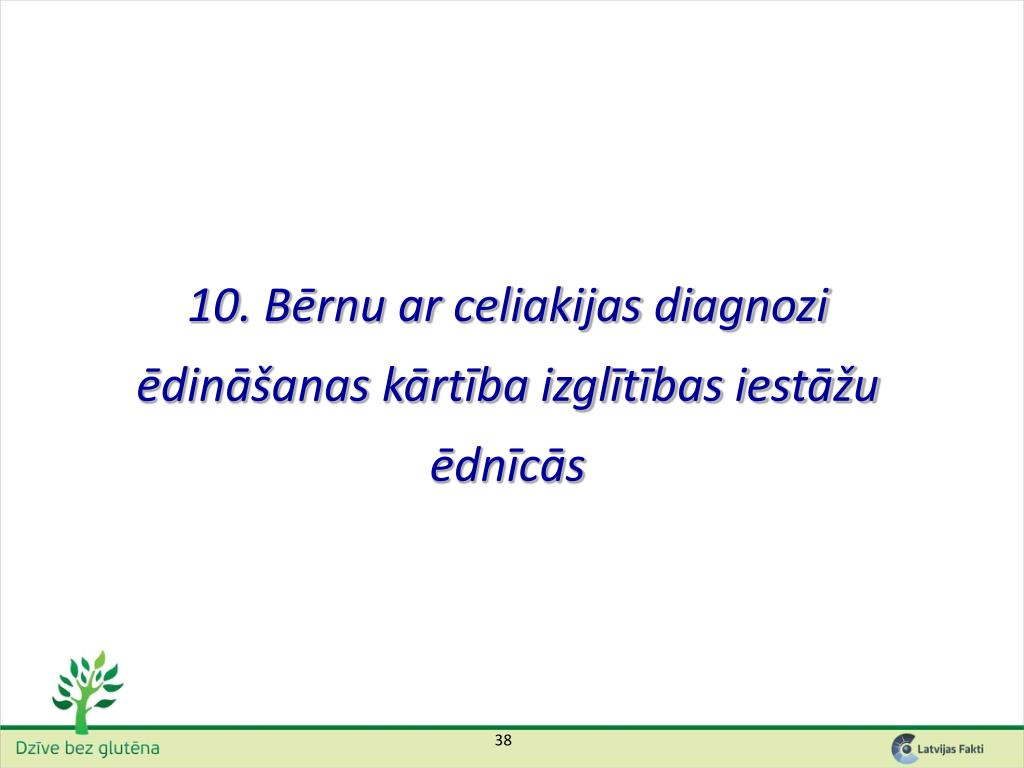 10. Bērnu ar celiakijas diagnozi ēdināšanas kārtība izglītības iestāžu ēdnīcās

Dzīve bez glutēna

38

Latvijas Fakti